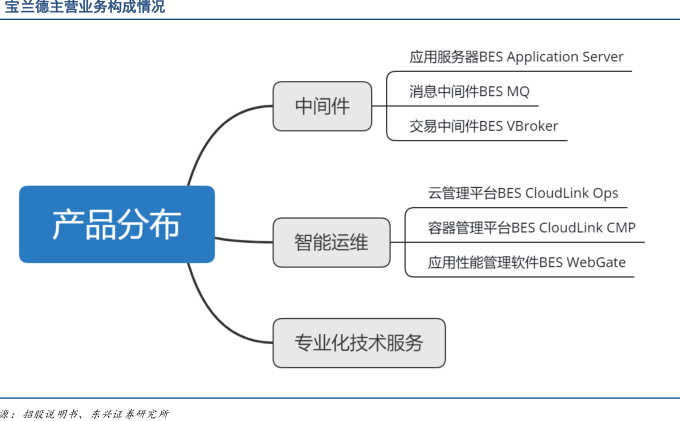 宝兰德主营业务构成情况

产品分布

中间件

应用服务器BES Application Server

消息中间件BES MQ

交易中间件BES VBroker

智能运维

云管理平台BES CloudLink Ops

容器管理平台BES CloudLink CMP

应用性能管理软件BES WebGate

专业化技术服务

源：招股说明书、东兴证券研究所